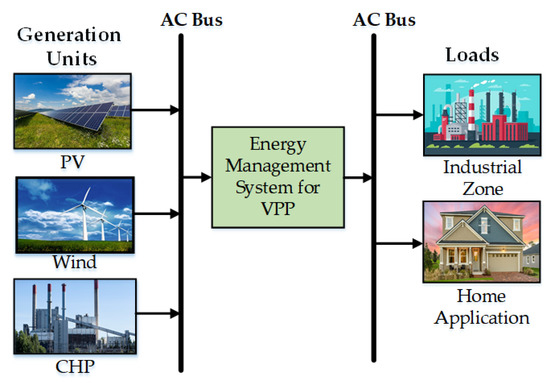 Generation Units

AC Bus

AC Bus

Loads

PV

Wind

CHP

Energy Management System for VPP

Industrial Zone

Home Application